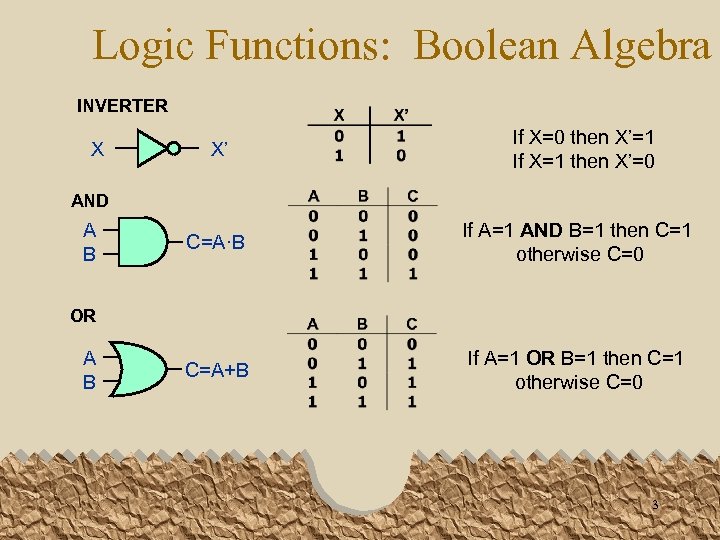 Logic Functions: Boolean Algebra

INVERTER

X X'

| X | X' |
|---|---|
| 0 | 1 |
| 1 | 0 |

If X=0 then X'=1
If X=1 then X'=0

AND

A
B
C=A·B

| A | B | C |
|---|---|---|
| 0 | 0 | 0 |
| 0 | 1 | 0 |
| 1 | 0 | 0 |
| 1 | 1 | 1 |

If A=1 AND B=1 then C=1
otherwise C=0

OR

A
B
C=A+B

| A | B | C |
|---|---|---|
| 0 | 0 | 0 |
| 0 | 1 | 1 |
| 1 | 0 | 1 |
| 1 | 1 | 1 |

If A=1 OR B=1 then C=1
otherwise C=0

3